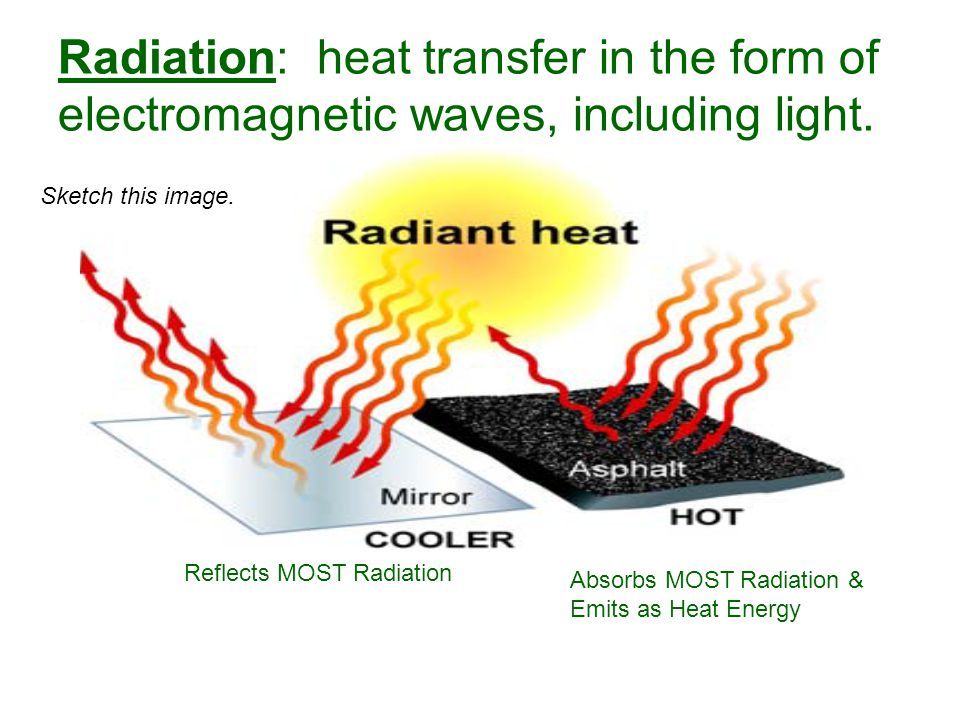 Radiation: heat transfer in the form of electromagnetic waves, including light.

Sketch this image.

Radiant heat

Mirror

COOLER

Asphalt

HOT

Reflects MOST Radiation

Absorbs MOST Radiation & Emits as Heat Energy